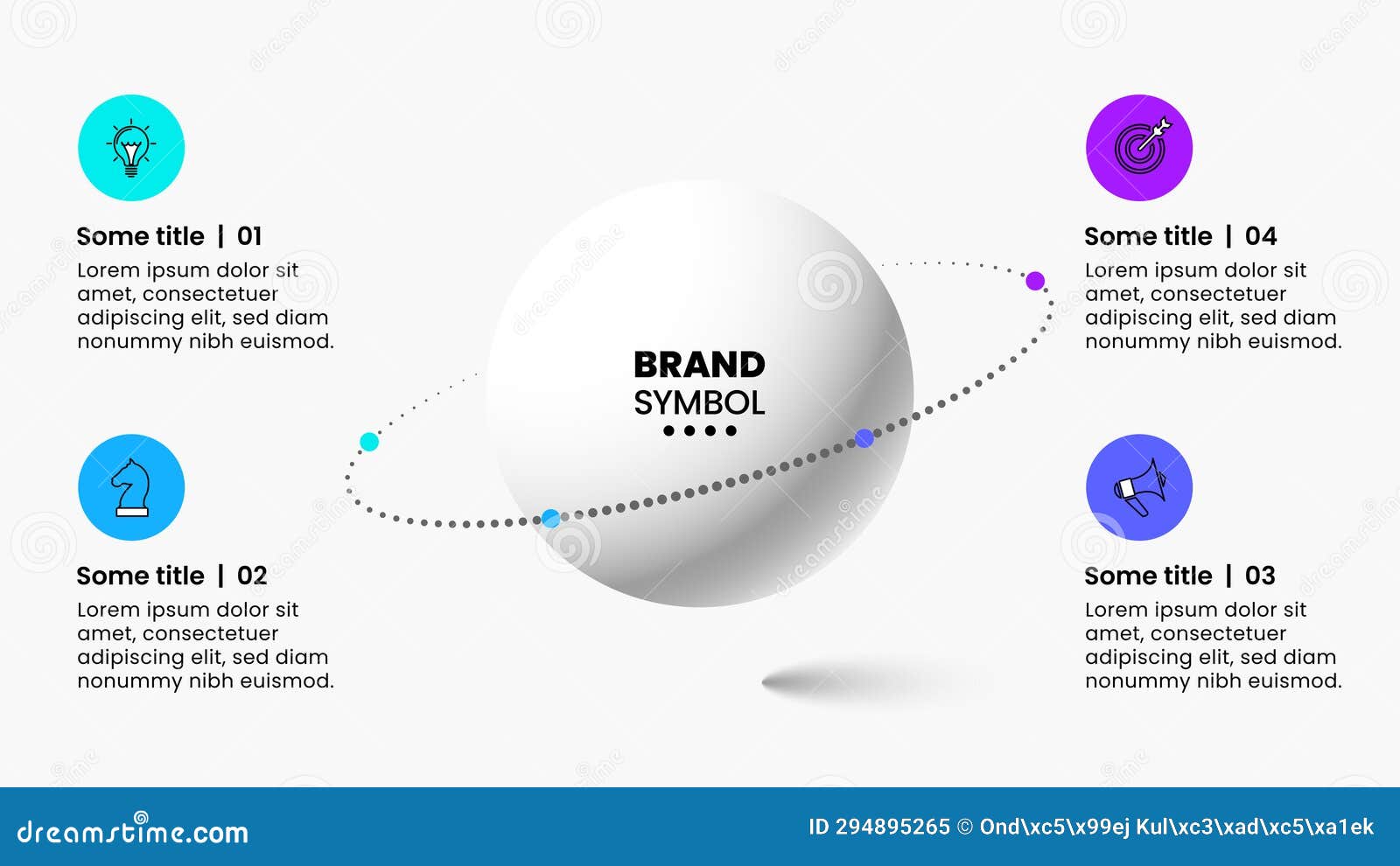 Some title | 01
Lorem ipsum dolor sit amet, consectetuer adipiscing elit, sed diam nonummy nibh euismod.

Some title | 02
Lorem ipsum dolor sit amet, consectetuer adipiscing elit, sed diam nonummy nibh euismod.

BRAND
SYMBOL

Some title | 04
Lorem ipsum dolor sit amet, consectetuer adipiscing elit, sed diam nonummy nibh euismod.

Some title | 03
Lorem ipsum dolor sit amet, consectetuer adipiscing elit, sed diam nonummy nibh euismod.

dreamstime.com

ID 294895265 © Ond\xc5\x99ej Kul\xc3\xad\xc5\xa1ek